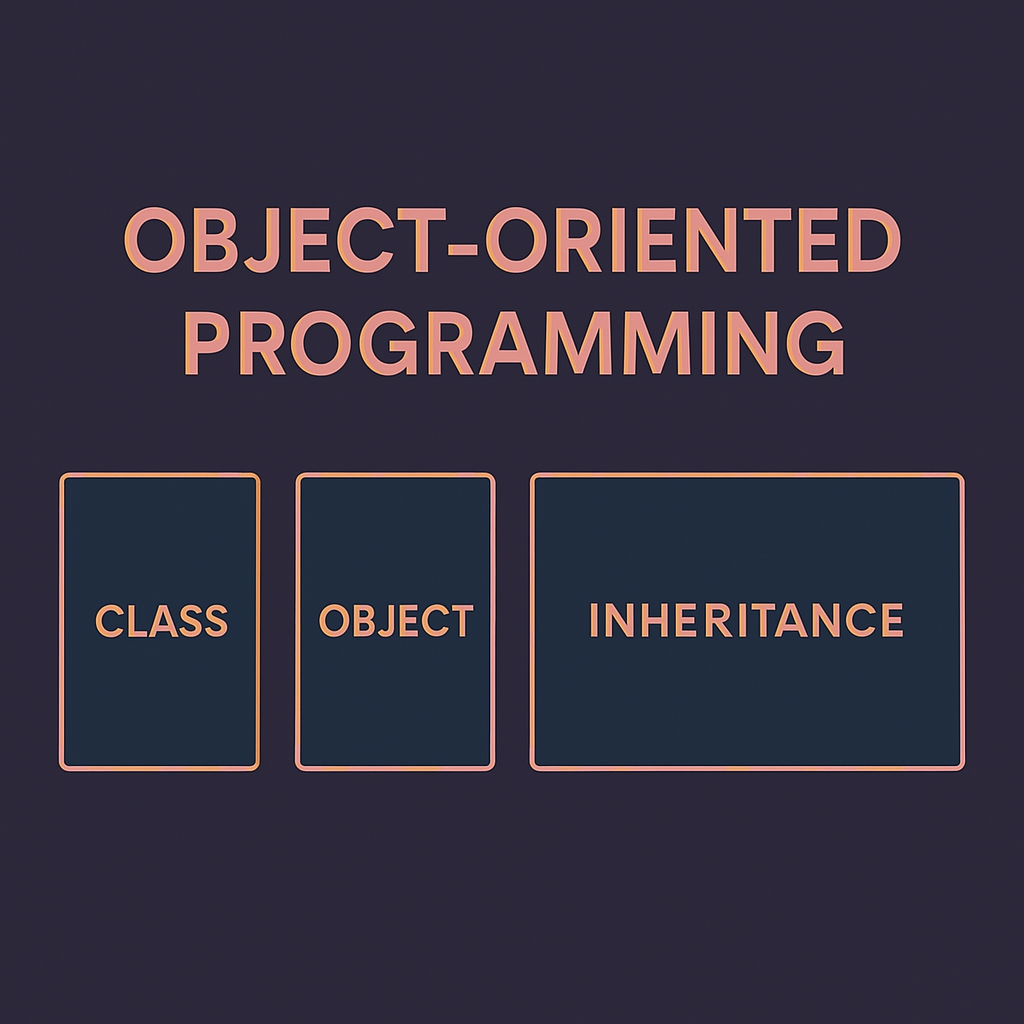 OBJECT-ORIENTED PROGRAMMING

CLASS

OBJECT

INHERITANCE